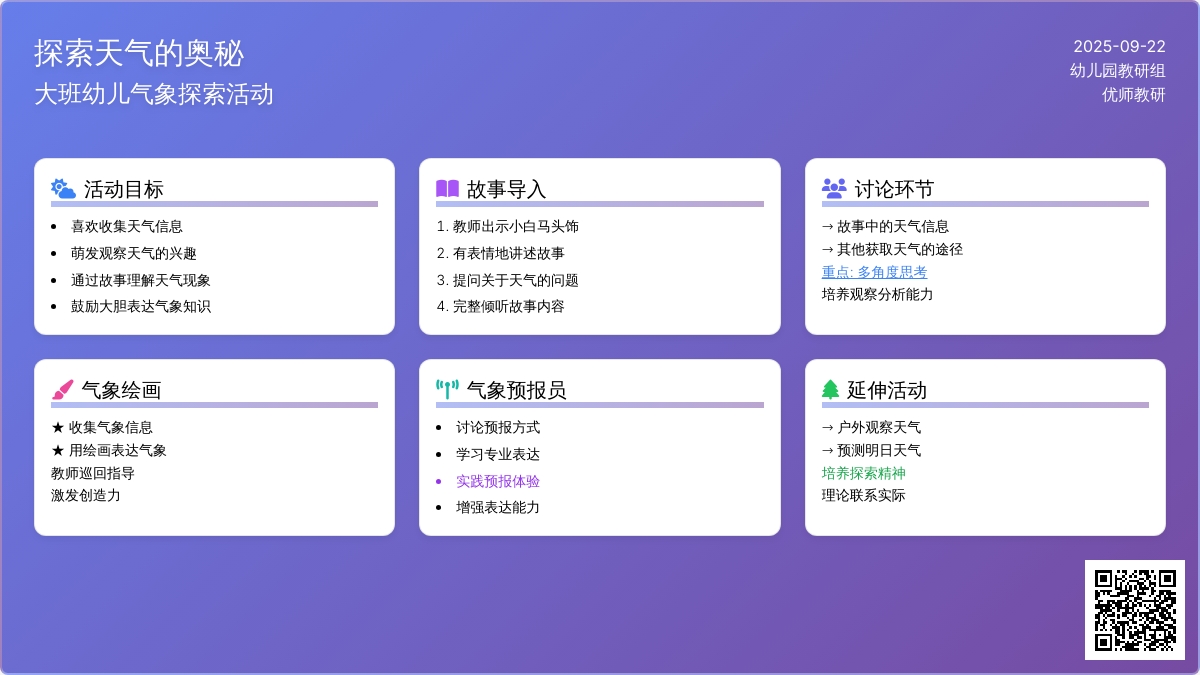 探索天气的奥秘
大班幼儿气象探索活动

2025-09-22
幼儿园教研组
优师教研

活动目标
- 喜欢收集天气信息
- 萌发观察天气的兴趣
- 通过故事理解天气现象
- 鼓励大胆表达气象知识

故事导入
1. 教师出示小白马头饰
2. 有表情地讲述故事
3. 提问关于天气的问题
4. 完整倾听故事内容

讨论环节
→ 故事中的天气信息
→ 其他获取天气的途径
重点: 多角度思考
培养观察分析能力

气象绘画
★ 收集气象信息
★ 用绘画表达气象
教师巡回指导
激发创造力

气象预报员
- 讨论预报方式
- 学习专业表达
- 实践预报体验
- 增强表达能力

延伸活动
→ 户外观察天气
→ 预测明日天气
培养探索精神
理论联系实际